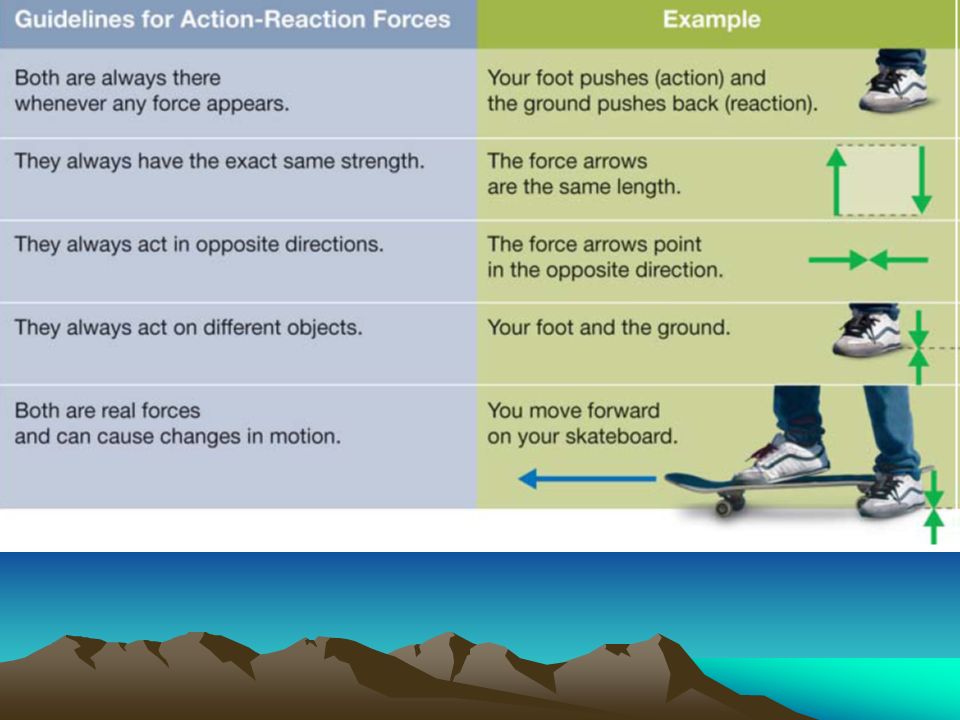 | Guidelines for Action-Reaction Forces | Example |
|---|---|
| Both are always there whenever any force appears. | Your foot pushes (action) and the ground pushes back (reaction). |
| They always have the exact same strength. | The force arrows are the same length. |
| They always act in opposite directions. | The force arrows point in the opposite direction. |
| They always act on different objects. | Your foot and the ground. |
| Both are real forces and can cause changes in motion. | You move forward on your skateboard. |